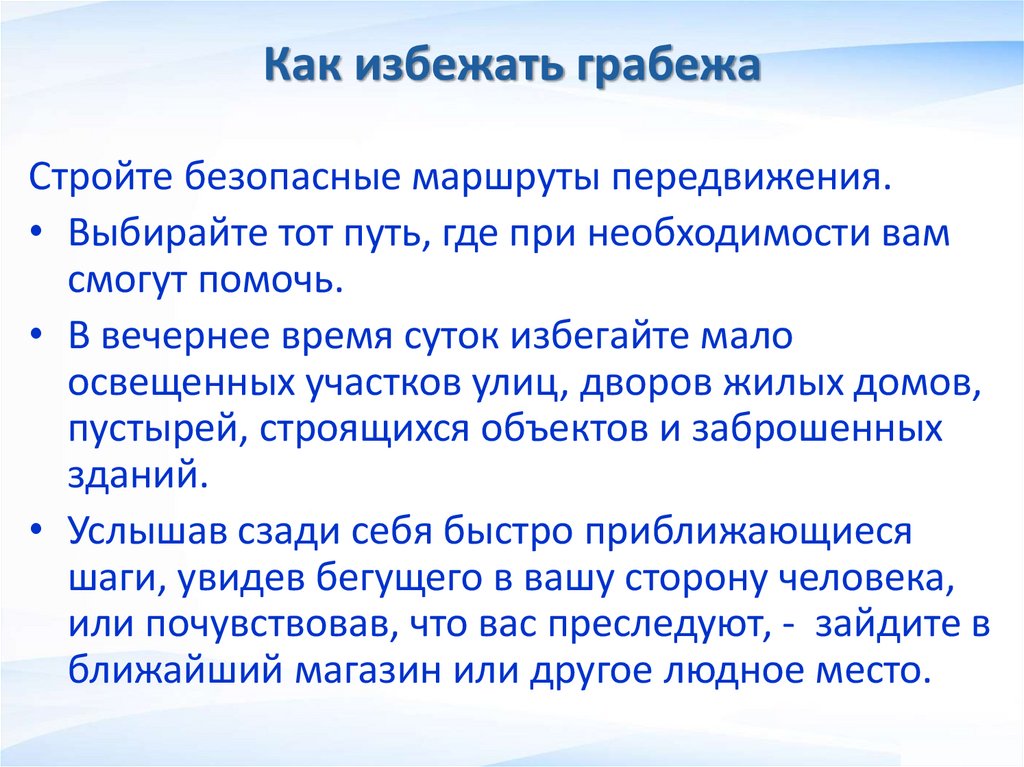 Как избежать грабежа

Стройте безопасные маршруты передвижения.

• Выбирайте тот путь, где при необходимости вам смогут помочь.

• В вечернее время суток избегайте мало освещенных участков улиц, дворов жилых домов, пустырей, строящихся объектов и заброшенных зданий.

• Услышав сзади себя быстро приближающиеся шаги, увидев бегущего в вашу сторону человека, или почувствовав, что вас преследуют, - зайдите в ближайший магазин или другое людное место.